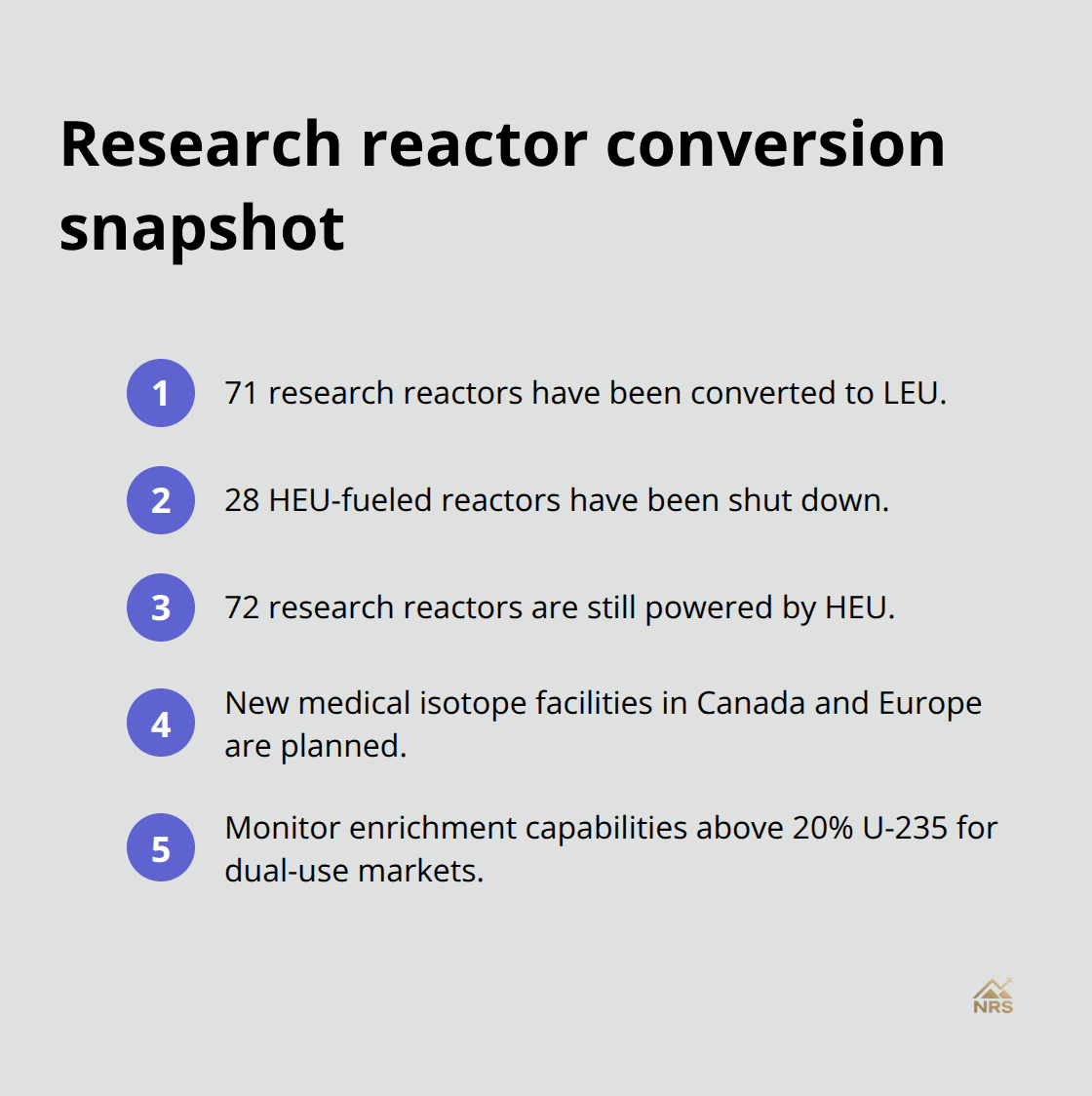 Research reactor conversion snapshot

1 71 research reactors have been converted to LEU.

2 28 HEU-fueled reactors have been shut down.

3 72 research reactors are still powered by HEU.

4 New medical isotope facilities in Canada and Europe are planned.

5 Monitor enrichment capabilities above 20% U-235 for dual-use markets.

NRS